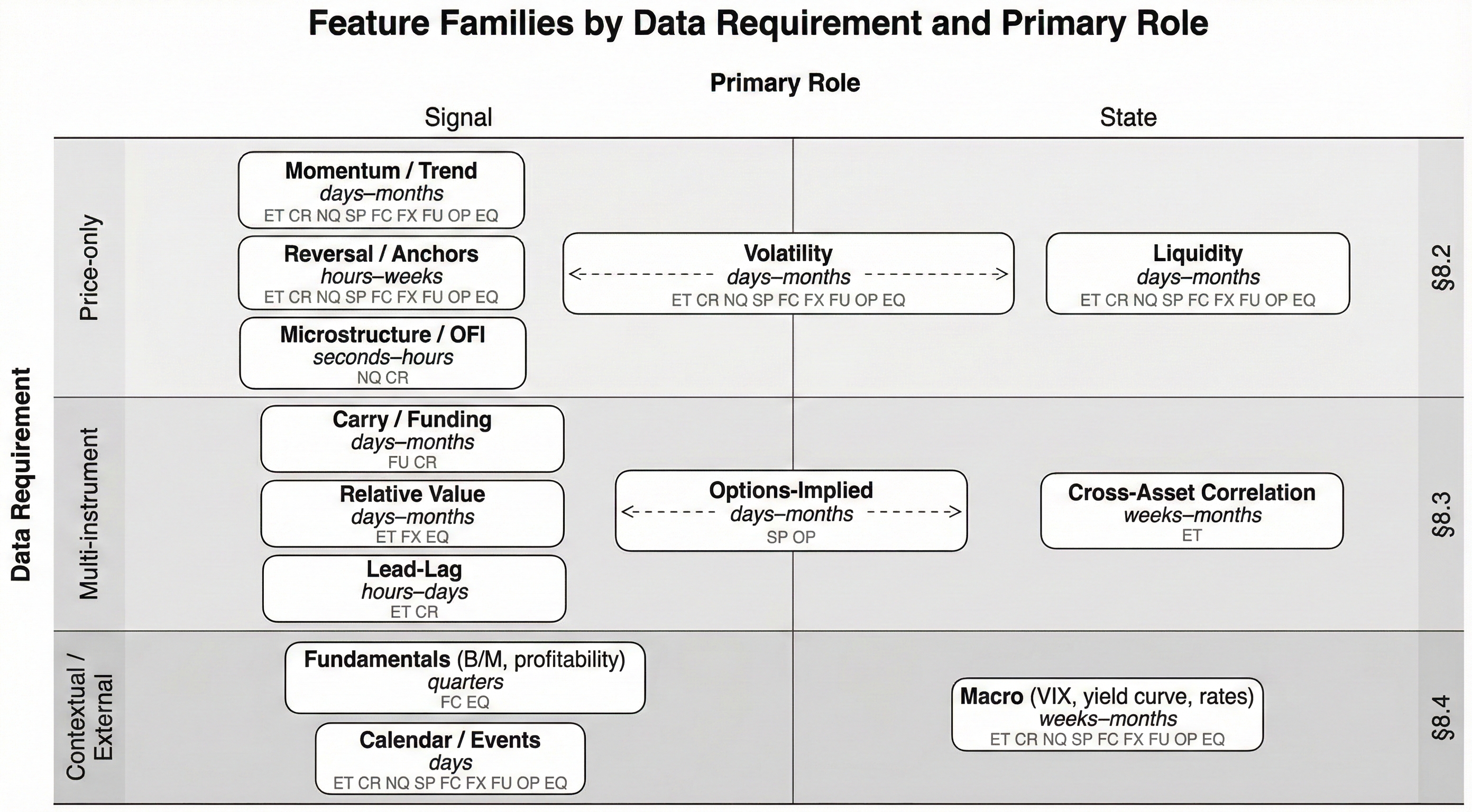 Feature Families by Data Requirement and Primary Role

Primary Role

Signal

State

Data Requirement

Price-only

Momentum / Trend
days–months
ET CR NQ SP FC FX FU OP EQ

Reversal / Anchors
hours–weeks
ET CR NQ SP FC FX FU OP EQ

Microstructure / OFI
seconds–hours
NQ CR

Volatility
days–months
ET CR NQ SP FC FX FU OP EQ

Liquidity
days–months
ET CR NQ SP FC FX FU OP EQ

§8.2

Multi-instrument

Carry / Funding
days–months
FU CR

Relative Value
days–months
ET FX EQ

Lead-Lag
hours–days
ET CR

Options-Implied
days–months
SP OP

Cross-Asset Correlation
weeks–months
ET

§8.3

Contextual / External

Fundamentals (B/M, profitability)
quarters
FC EQ

Calendar / Events
days
ET CR NQ SP FC FX FU OP EQ

Macro (VIX, yield curve, rates)
weeks–months
ET CR NQ SP FC FX FU OP EQ

§8.4